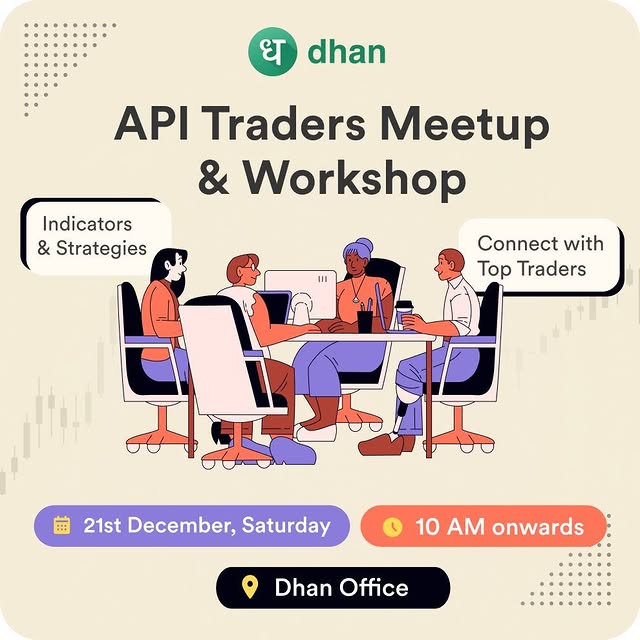 ध dhan

API Traders Meetup & Workshop

Indicators & Strategies

Connect with Top Traders

21st December, Saturday

10 AM onwards

Dhan Office